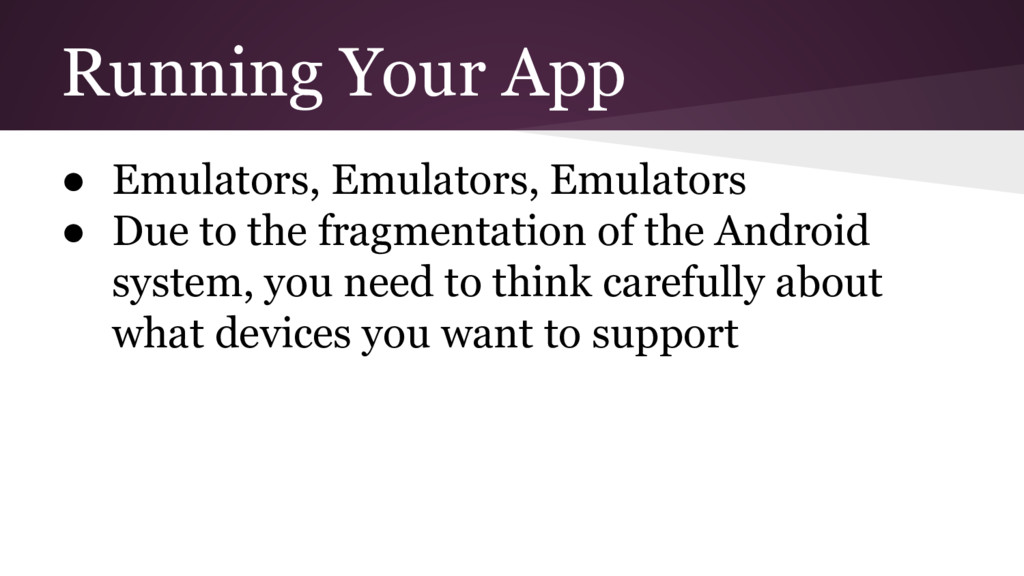 Running Your App

● Emulators, Emulators, Emulators
● Due to the fragmentation of the Android system, you need to think carefully about what devices you want to support